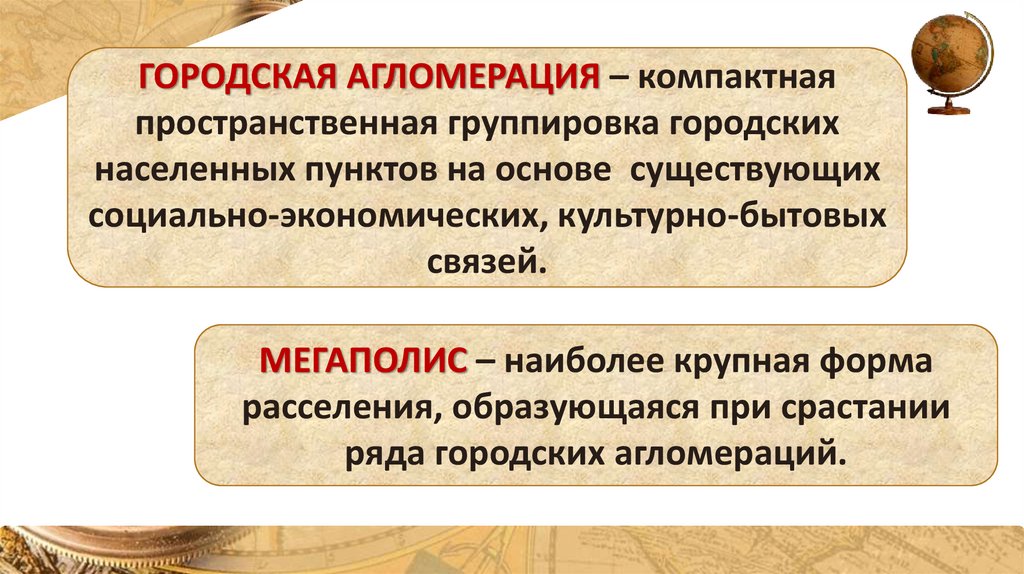 ГОРОДСКАЯ АГЛОМЕРАЦИЯ – компактная пространственная группировка городских населенных пунктов на основе существующих социально-экономических, культурно-бытовых связей.

МЕГАПОЛИС – наиболее крупная форма расселения, образующаяся при срастании ряда городских агломераций.